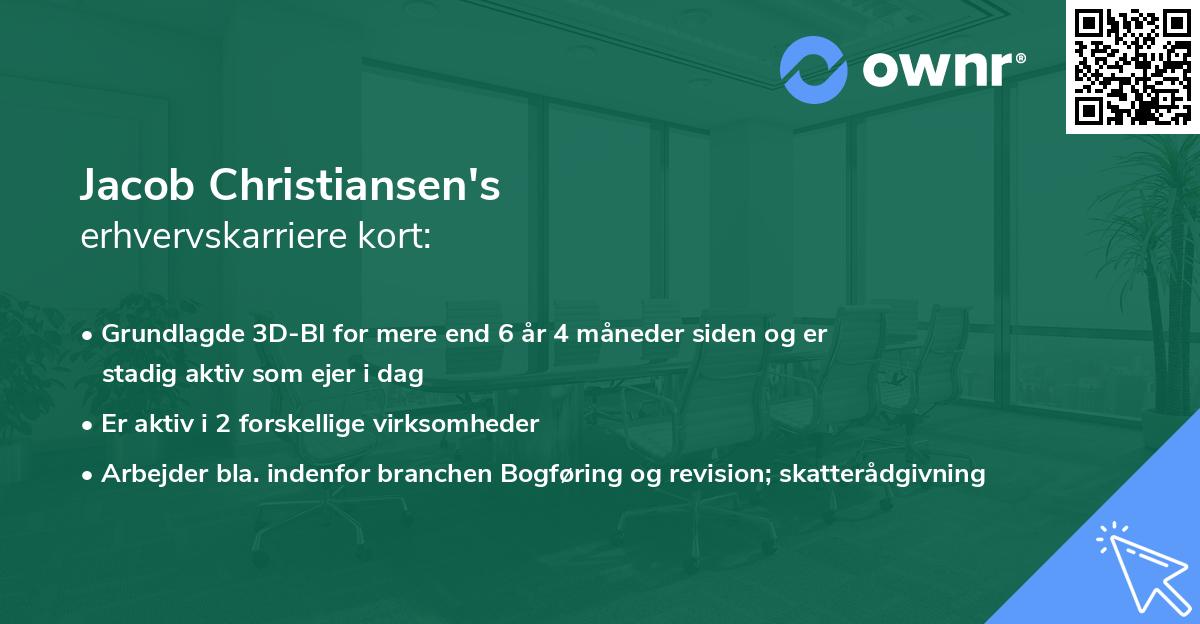 ownr®

Jacob Christiansen's
erhvervskarriere kort:

• Grundlagde 3D-BI for mere end 6 år 4 måneder siden og er stadig aktiv som ejer i dag
• Er aktiv i 2 forskellige virksomheder
• Arbejder bla. indenfor branchen Bogføring og revision; skatterådgivning